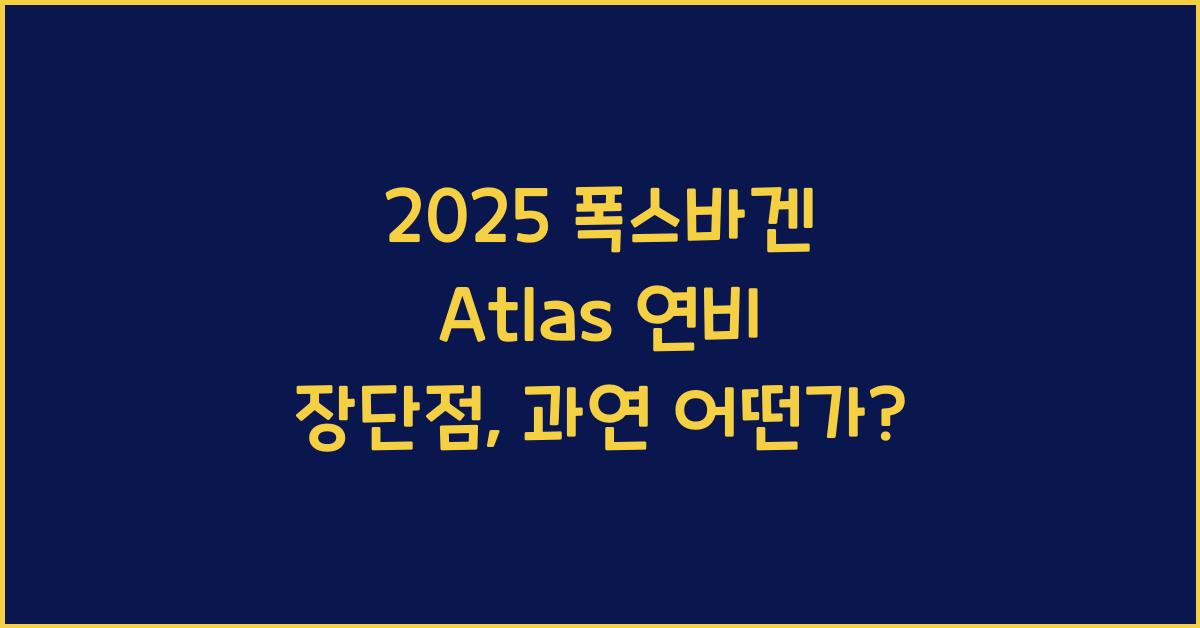 2025 폭스바겐
Atlas 연비
장단점, 과연 어떤가?